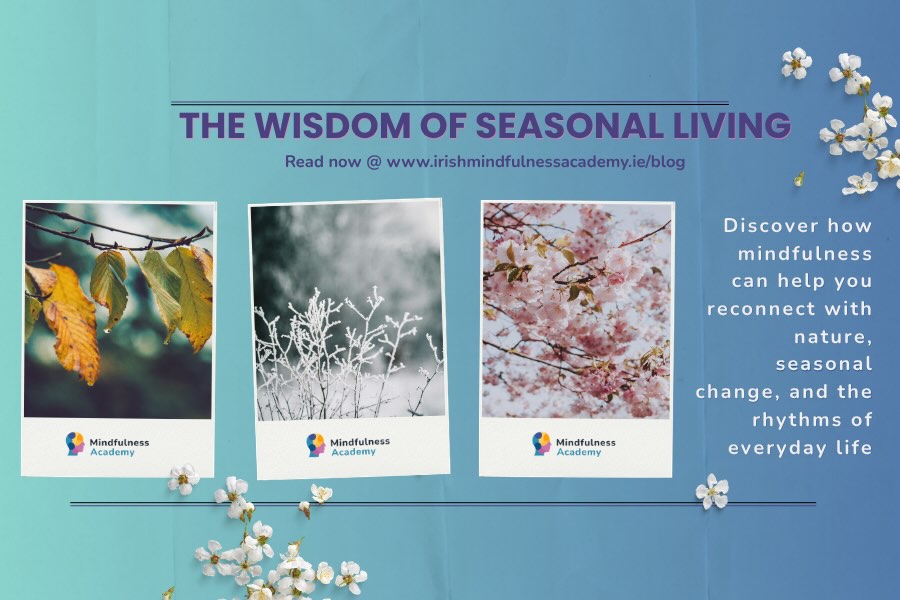 THE WISDOM OF SEASONAL LIVING

Read now @ www.irishmindfulnessacademy.ie/blog

Mindfulness Academy

Mindfulness Academy

Mindfulness Academy

Discover how mindfulness can help you reconnect with nature, seasonal change, and the rhythms of everyday life